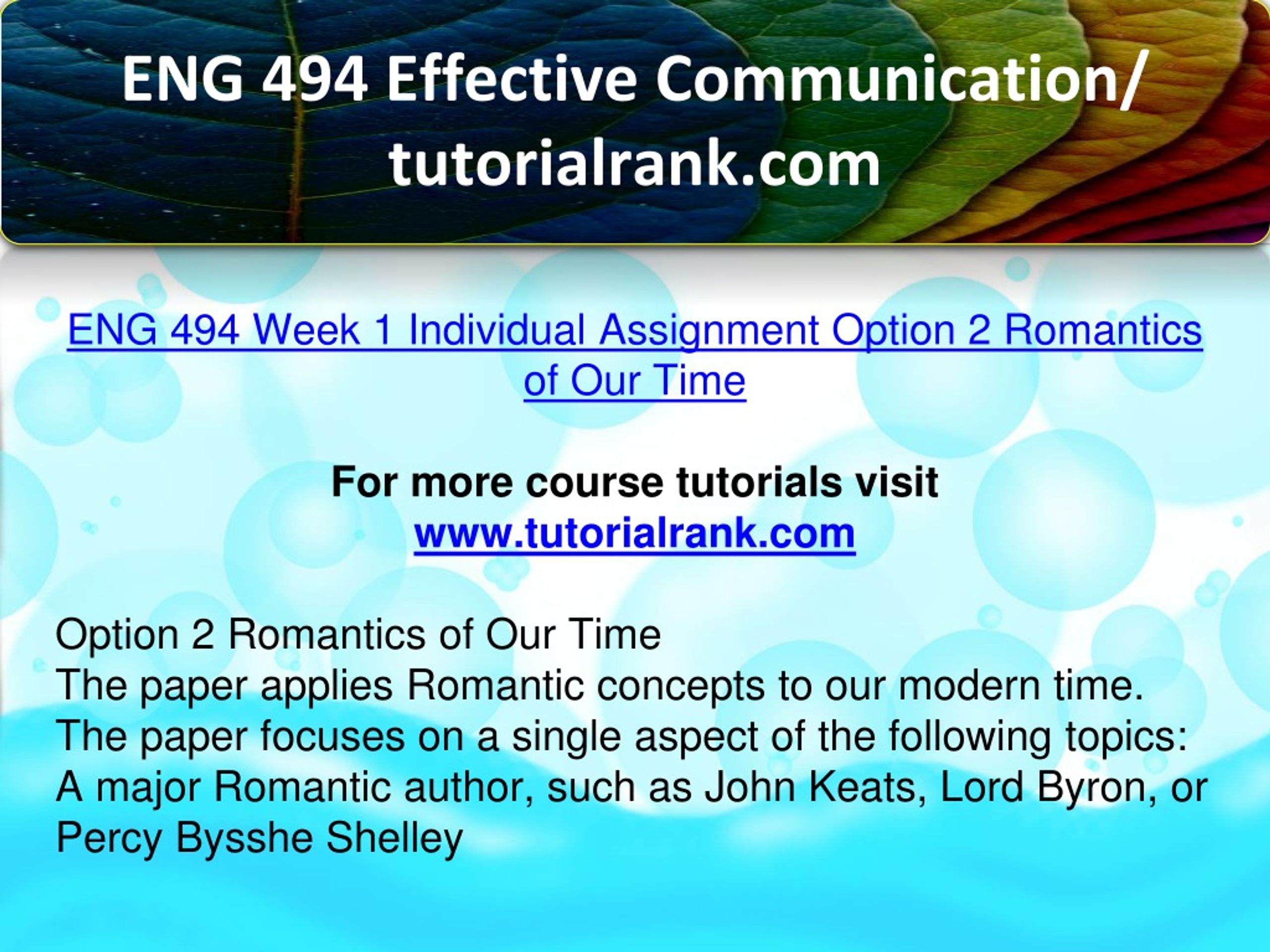 ENG 494 Effective Communication/ tutorialrank.com

ENG 494 Week 1 Individual Assignment Option 2 Romantics of Our Time

For more course tutorials visit
www.tutorialrank.com

Option 2 Romantics of Our Time
The paper applies Romantic concepts to our modern time.
The paper focuses on a single aspect of the following topics:
A major Romantic author, such as John Keats, Lord Byron, or Percy Bysshe Shelley